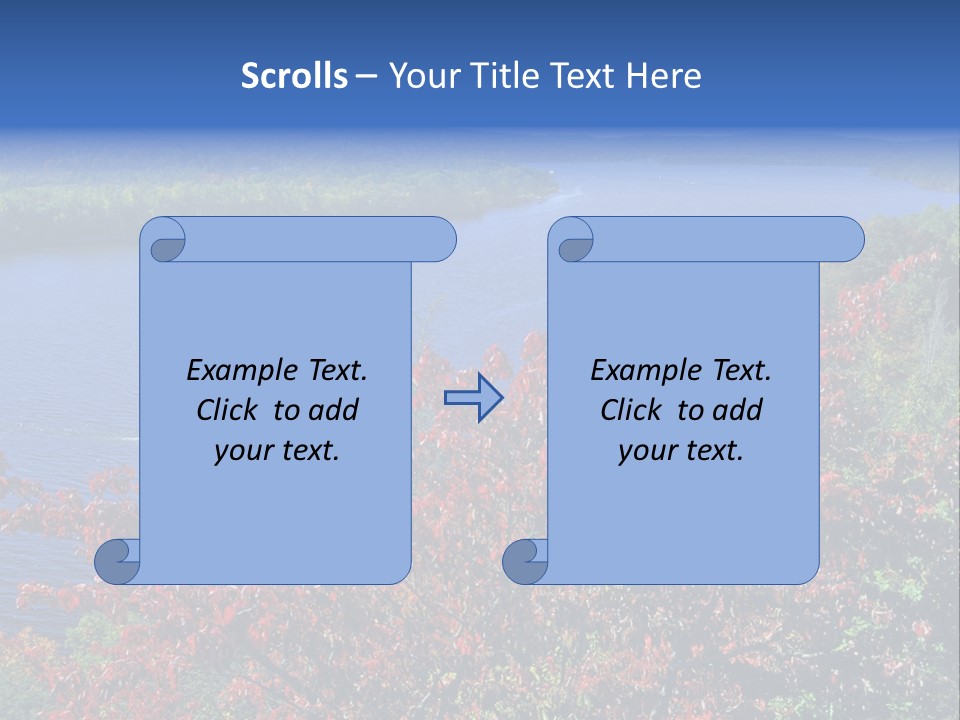 Scrolls – Your Title Text Here

Example Text. Click to add your text.

Example Text. Click to add your text.